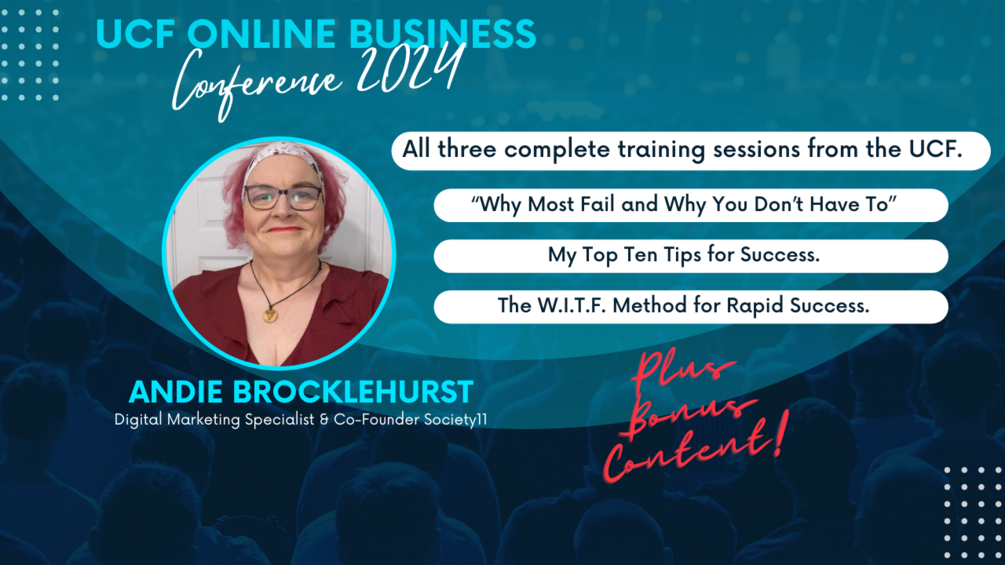 UCF ONLINE BUSINESS
Conference 2024

All three complete training sessions from the UCF.

"Why Most Fail and Why You Don't Have To"

My Top Ten Tips for Success.

The W.I.T.F. Method for Rapid Success.

ANDIE BROCKLEHURST
Digital Marketing Specialist & Co-Founder Society11

Plus Bonus Content!